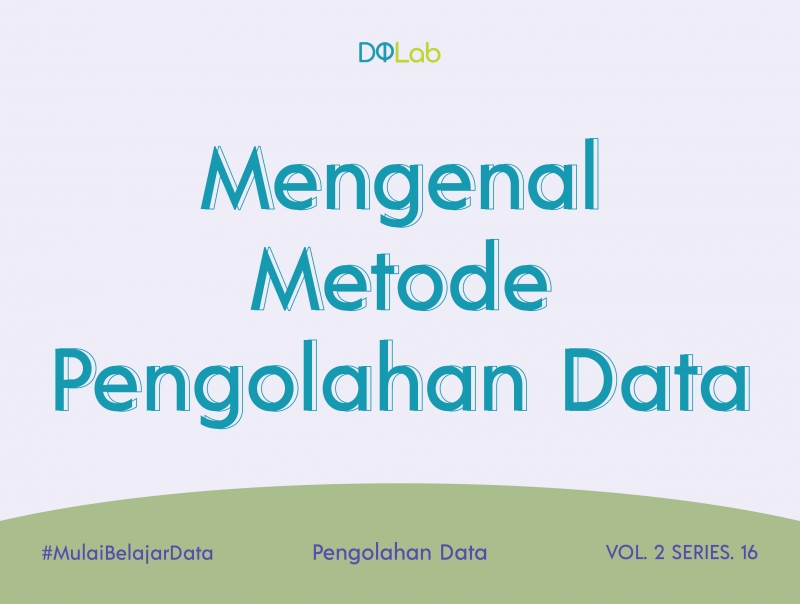 DQLab

Mengenal Metode Pengolahan Data

#MulaiBelajarData

Pengolahan Data

VOL. 2 SERIES. 16